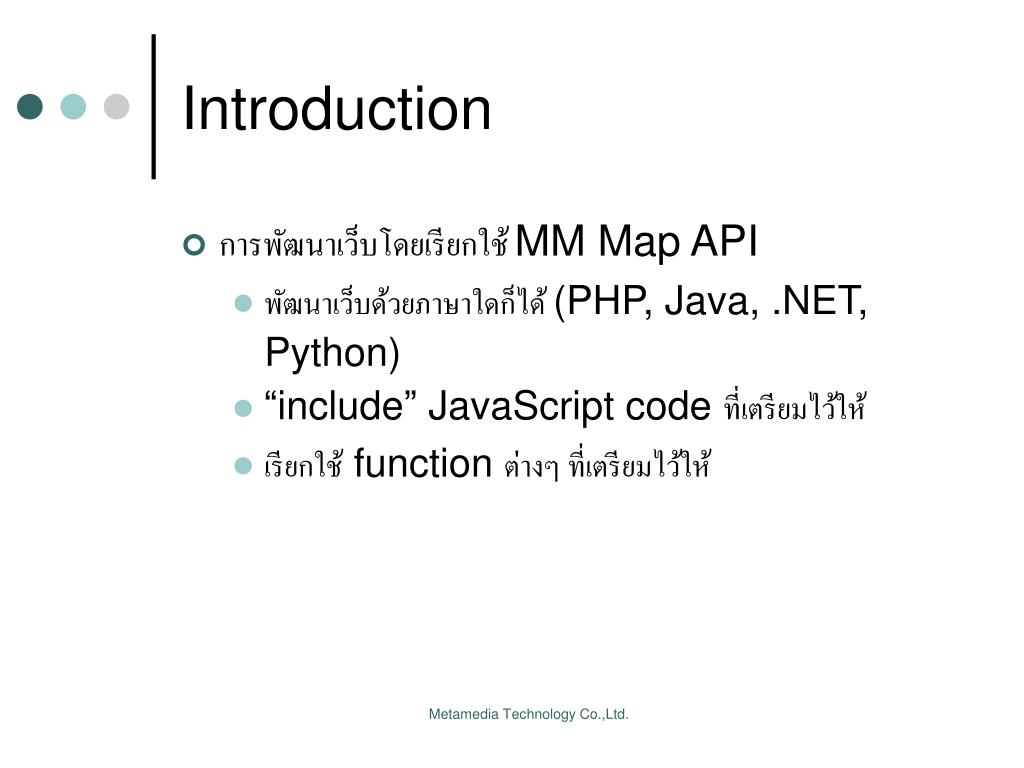 Introduction

การพัฒนาเว็บโดยเรียกใช้ MM Map API

พัฒนาเว็บด้วยภาษาใดก็ได้ (PHP, Java, .NET, Python)

“include” JavaScript code ที่เตรียมไว้ให้

เรียกใช้ function ต่างๆ ที่เตรียมไว้ให้

Metamedia Technology Co.,Ltd.